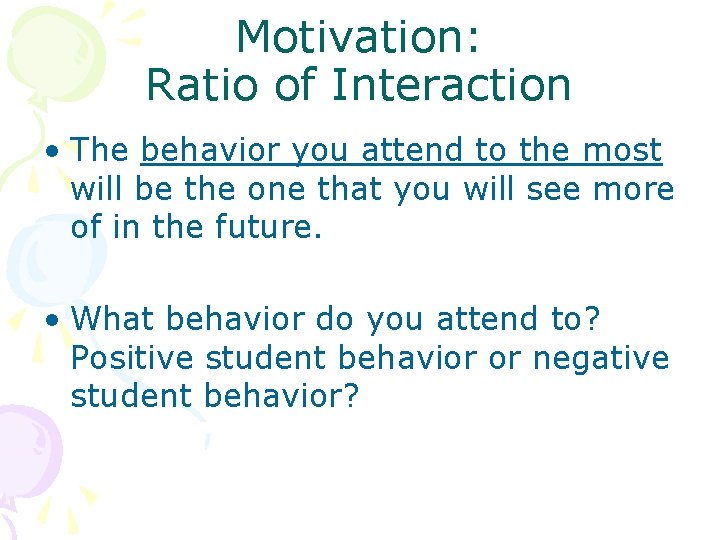 Motivation:
Ratio of Interaction

• The behavior you attend to the most will be the one that you will see more of in the future.

• What behavior do you attend to? Positive student behavior or negative student behavior?